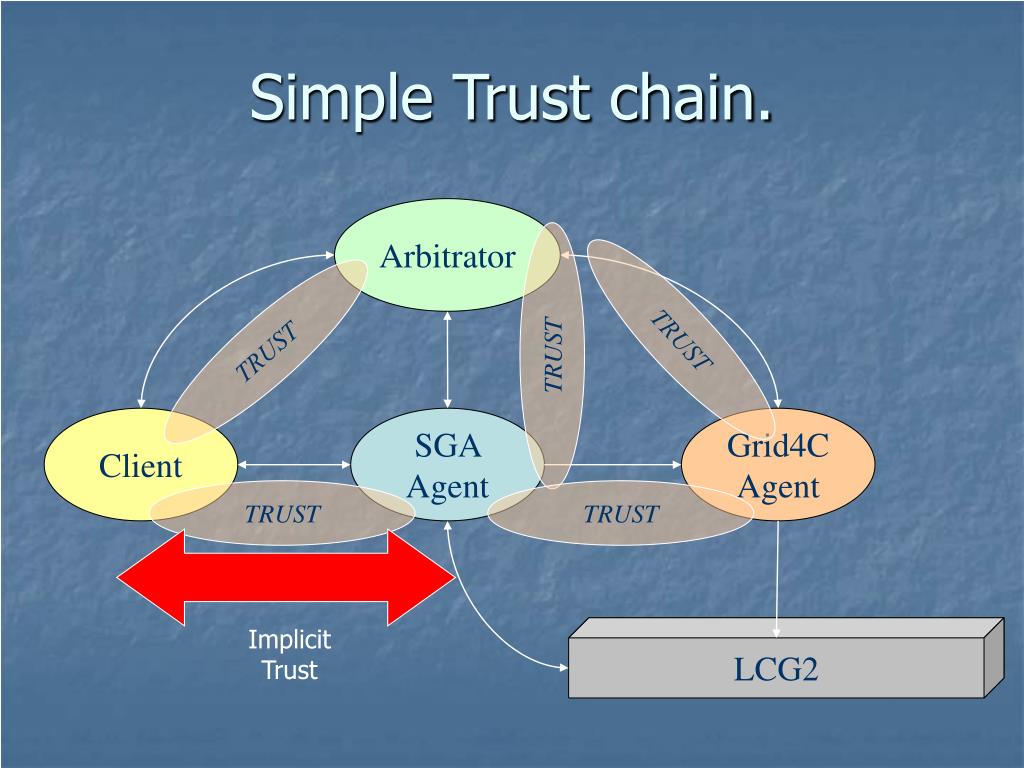 Simple Trust chain.

Arbitrator

TRUST

TRUST

TRUST

Client

SGA Agent

Grid4C Agent

TRUST

TRUST

Implicit Trust

LCG2